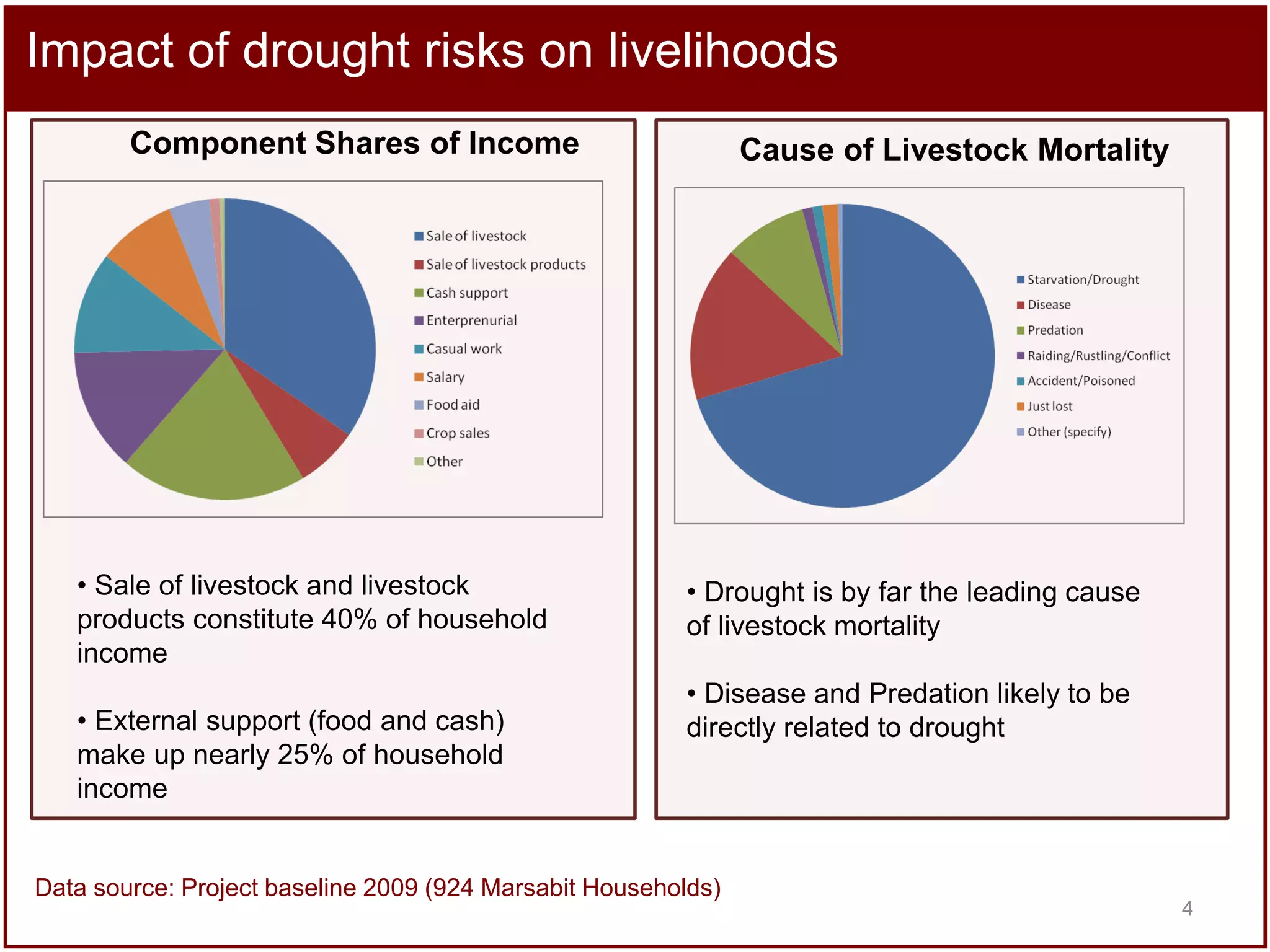 Impact of drought risks on livelihoods

Component Shares of Income

Sale of livestock
Sale of livestock products
Cash support
Enterprenurial
Casual work
Salary
Food aid
Crop sales
Other

• Sale of livestock and livestock products constitute 40% of household income

• External support (food and cash) make up nearly 25% of household income

Cause of Livestock Mortality

Starvation/Drought
Disease
Predation
Raiding/Rustling/Conflict
Accident/Poisoned
Just lost
Other (specify)

• Drought is by far the leading cause of livestock mortality

• Disease and Predation likely to be directly related to drought

Data source: Project baseline 2009 (924 Marsabit Households)

4